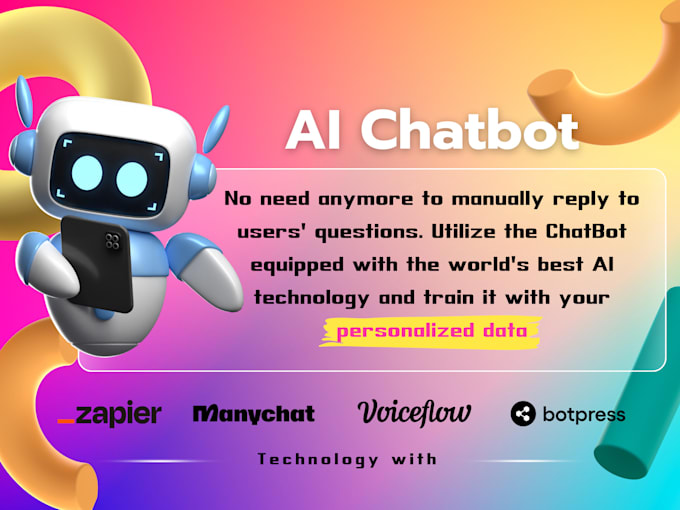 AI Chatbot

No need anymore to manually reply to users' questions. Utilize the ChatBot equipped with the world's best AI technology and train it with your personalized data

_zapier Manychat Voiceflow botpress

Technology with